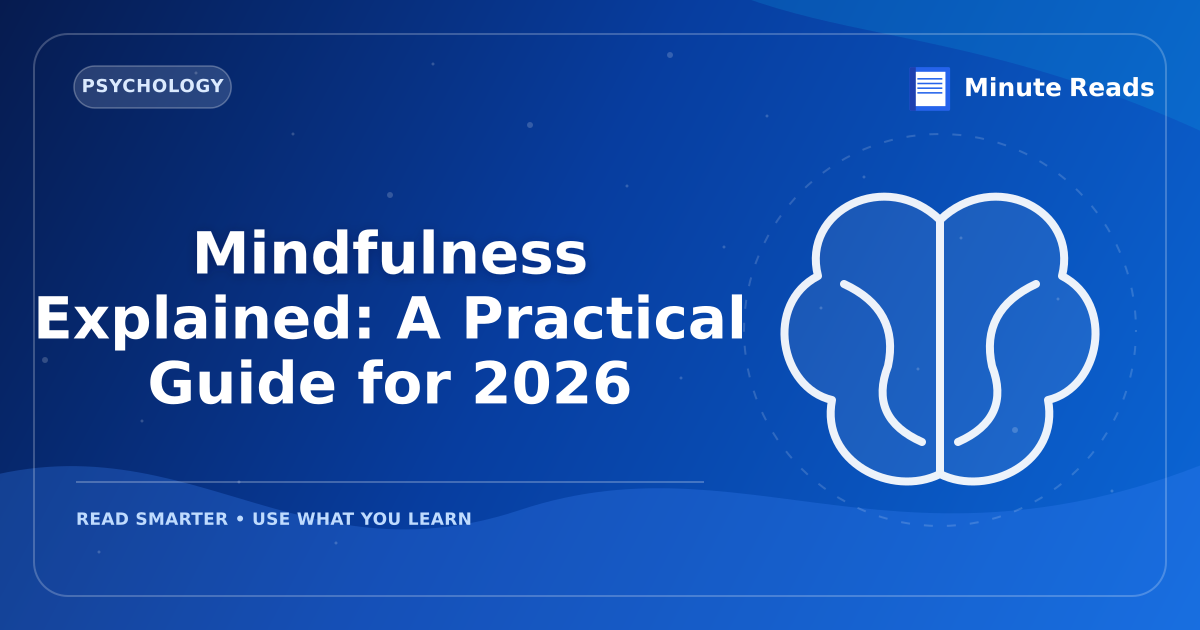 PSYCHOLOGY

Minute Reads

Mindfulness Explained: A Practical Guide for 2026

READ SMARTER • USE WHAT YOU LEARN